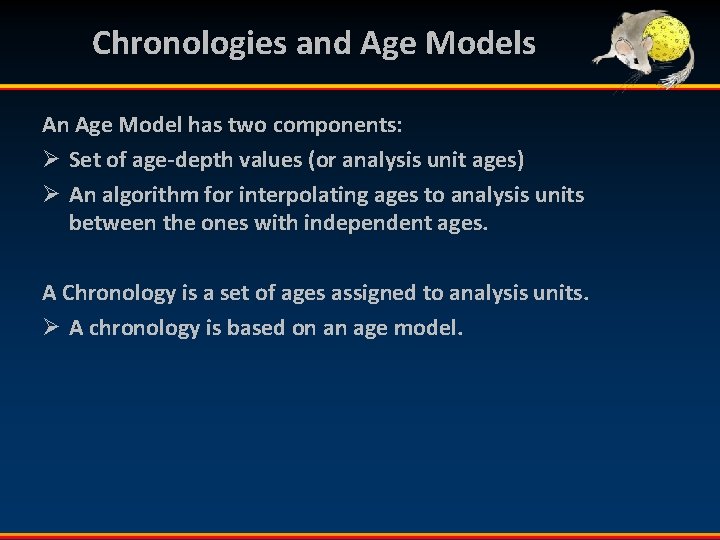 Chronologies and Age Models

An Age Model has two components:

➢ Set of age-depth values (or analysis unit ages)

➢ An algorithm for interpolating ages to analysis units between the ones with independent ages.

A Chronology is a set of ages assigned to analysis units.

➢ A chronology is based on an age model.